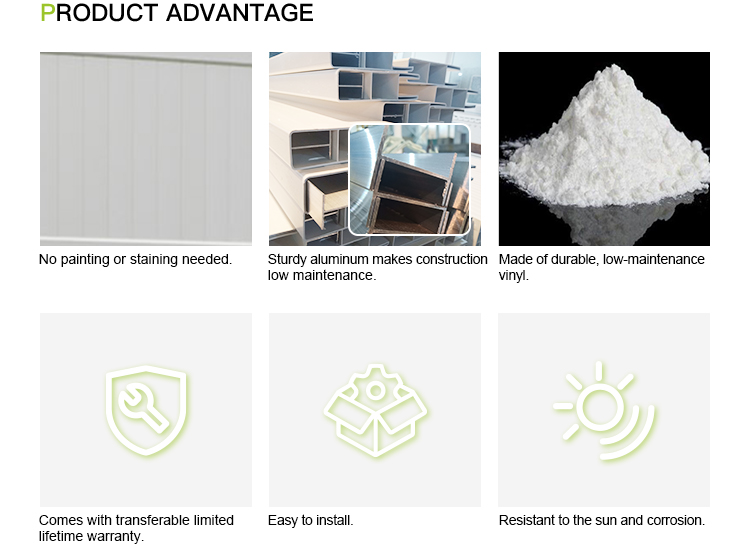 PRODUCT ADVANTAGE

No painting or staining needed.

Sturdy aluminum makes construction low maintenance.

Made of durable, low-maintenance vinyl.

Comes with transferable limited lifetime warranty.

Easy to install.

Resistant to the sun and corrosion.